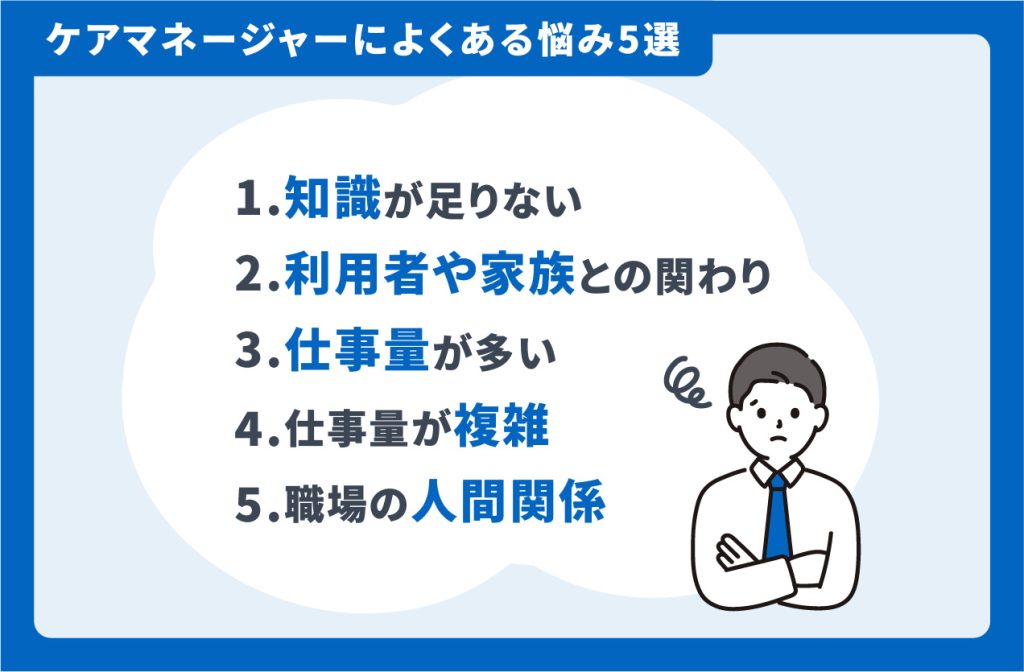 ケアマネージャーによくある悩み5選

1.知識が足りない
2.利用者や家族との関わり
3.仕事量が多い
4.仕事量が複雑
5.職場の人間関係